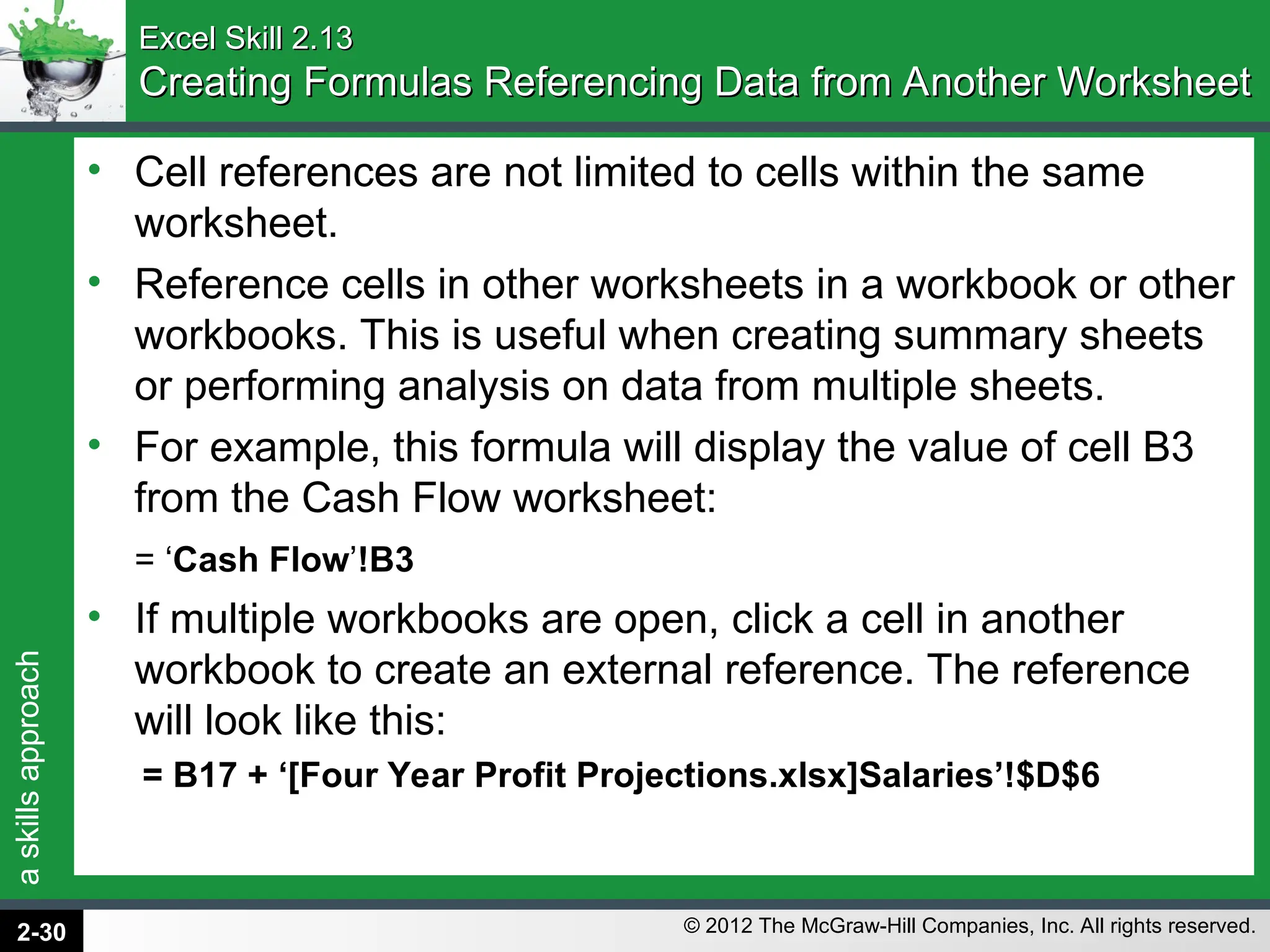 Excel Skill 2.13
Creating Formulas Referencing Data from Another Worksheet

• Cell references are not limited to cells within the same worksheet.
• Reference cells in other worksheets in a workbook or other workbooks. This is useful when creating summary sheets or performing analysis on data from multiple sheets.
• For example, this formula will display the value of cell B3 from the Cash Flow worksheet:

= ‘Cash Flow’!B3

• If multiple workbooks are open, click a cell in another workbook to create an external reference. The reference will look like this:

= B17 + ‘[Four Year Profit Projections.xlsx]Salaries’!$D$6

a skills approach

2-30

© 2012 The McGraw-Hill Companies, Inc. All rights reserved.